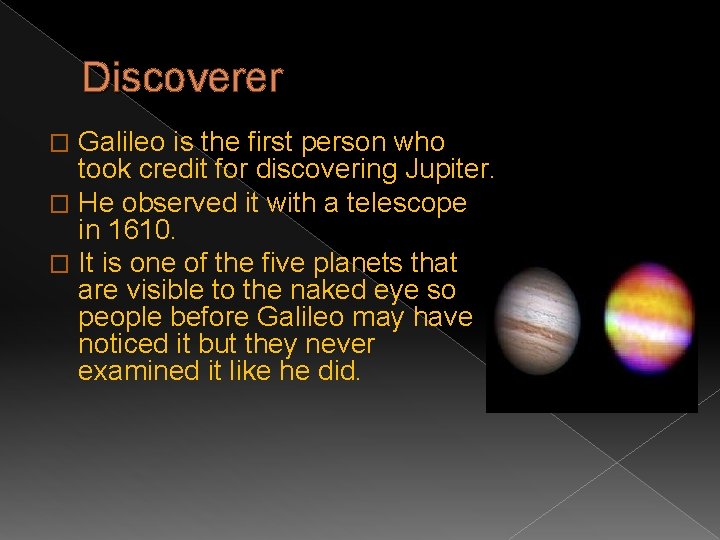 Discoverer

□ Galileo is the first person who took credit for discovering Jupiter.

□ He observed it with a telescope in 1610.

□ It is one of the five planets that are visible to the naked eye so people before Galileo may have noticed it but they never examined it like he did.